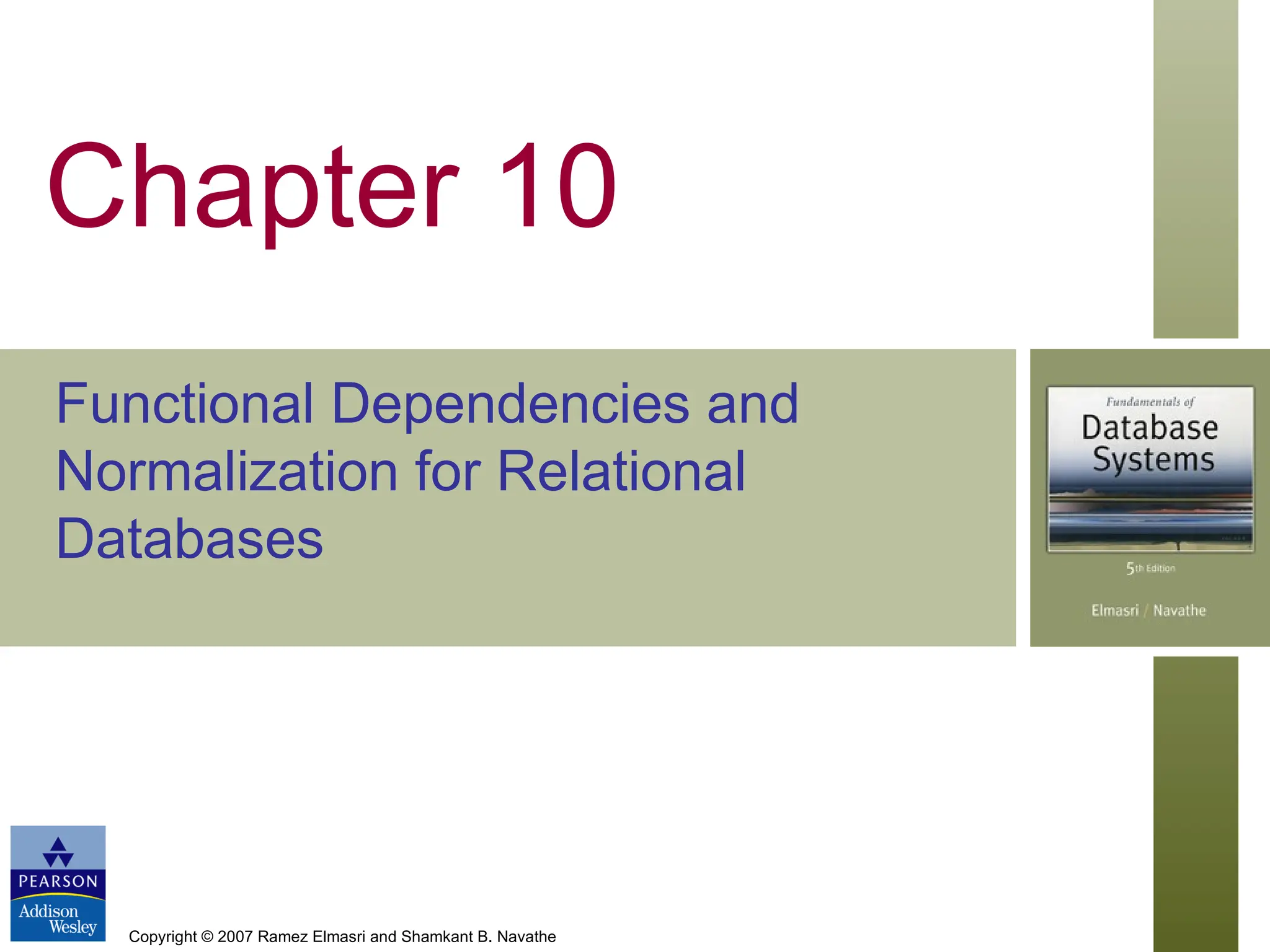 Chapter 10

Functional Dependencies and Normalization for Relational Databases

Fundamentals of
Database Systems

5th Edition

Elmasri / Navathe

PEARSON
Addison Wesley

Copyright © 2007 Ramez Elmasri and Shamkant B. Navathe